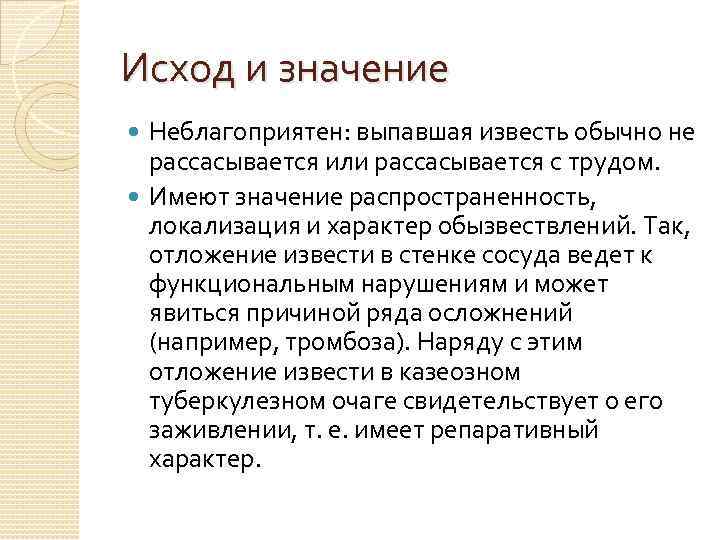 Исход и значение

Неблагоприятен: выпавшая известь обычно не рассасывается или рассасывается с трудом.

Имеют значение распространенность, локализация и характер обызвествлений. Так, отложение извести в стенке сосуда ведет к функциональным нарушениям и может явиться причиной ряда осложнений (например, тромбоза). Наряду с этим отложение извести в казеозном туберкулезном очаге свидетельствует о его заживлении, т. е. имеет репаративный характер.